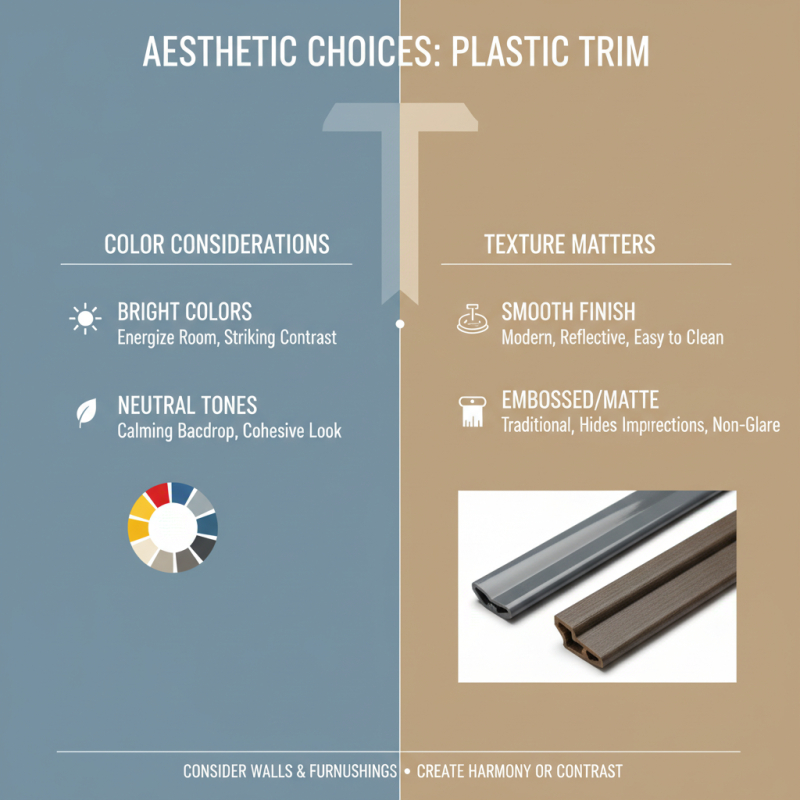 AESTHETIC CHOICES: PLASTIC TRIM

COLOR CONSIDERATIONS

BRIGHT COLORS
Energize Room, Striking Contrast

NEUTRAL TONES
Calming Bacdrop, Cohesive Look

TEXTURE MATTERS

SMOOTH FINISH
Modern, Reflective, Easy to Clean

EMBOSSED/MATTE
Traditional, Hides Imprections, Non-Glare

CONSIDER WALLS & FURNUSHINGS • CREATE HARMONY OR CONTRAST